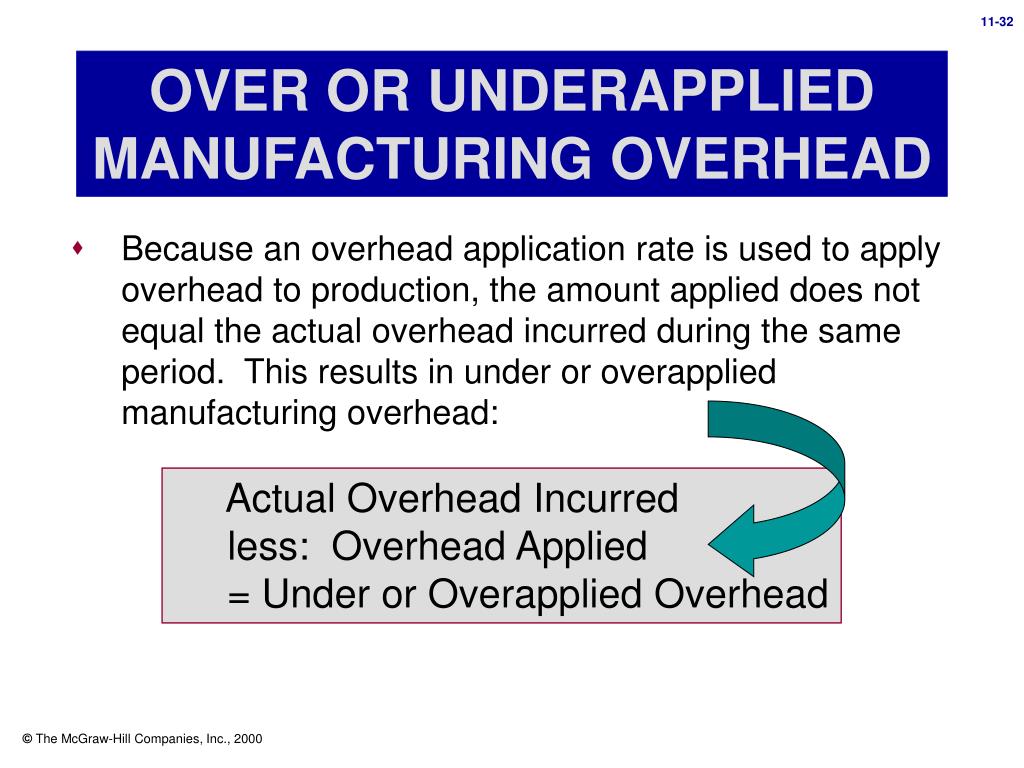 11-32

OVER OR UNDERAPPLIED MANUFACTURING OVERHEAD

♦ Because an overhead application rate is used to apply overhead to production, the amount applied does not equal the actual overhead incurred during the same period. This results in under or overapplied manufacturing overhead:

Actual Overhead Incurred
less: Overhead Applied
= Under or Overapplied Overhead

© The McGraw-Hill Companies, Inc., 2000